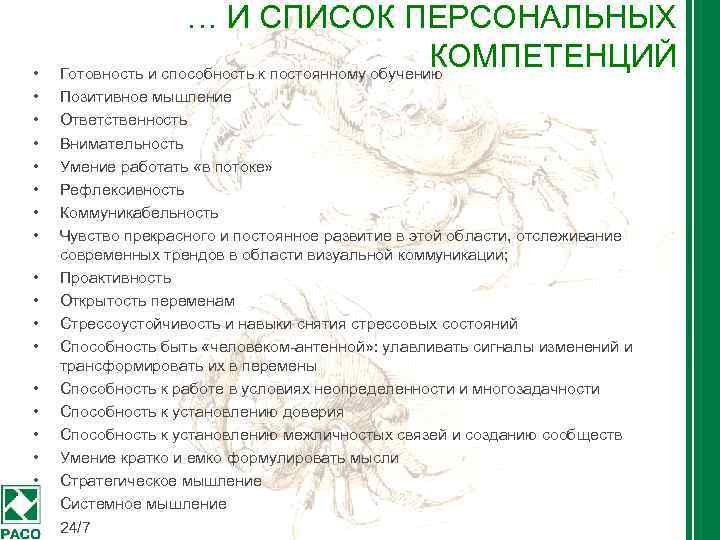 … И СПИСОК ПЕРСОНАЛЬНЫХ КОМПЕТЕНЦИЙ

• Готовность и способность к постоянному обучению
• Позитивное мышление
• Ответственность
• Внимательность
• Умение работать «в потоке»
• Рефлексивность
• Коммуникабельность
• Чувство прекрасного и постоянное развитие в этой области, отслеживание современных трендов в области визуальной коммуникации;
• Проактивность
• Открытость переменам
• Стрессоустойчивость и навыки снятия стрессовых состояний
• Способность быть «человеком-антенной»: улавливать сигналы изменений и трансформировать их в перемены
• Способность к работе в условиях неопределенности и многозадачности
• Способность к установлению доверия
• Способность к установлению межличностых связей и созданию сообществ
• Умение кратко и емко формулировать мысли
• Стратегическое мышление
• Системное мышление
• 24/7

РАСО